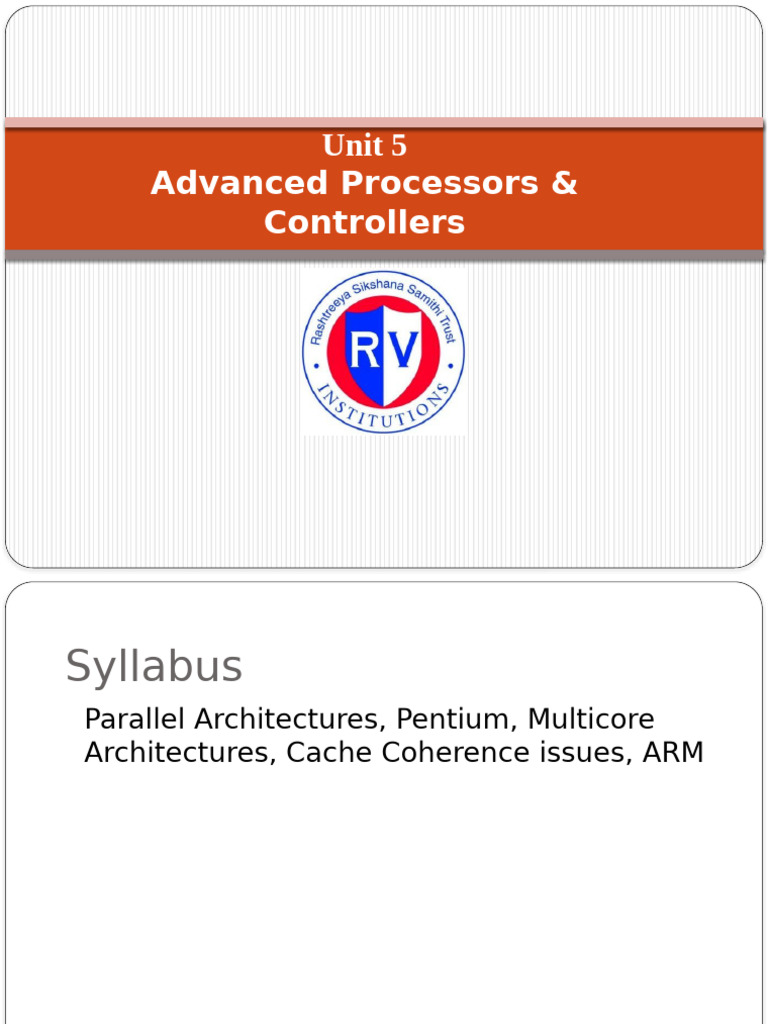 Unit 5
Advanced Processors & Controllers

Rashtreeya Sikshana Samithi Trust
RV
INSTITUTIONS

Syllabus

Parallel Architectures, Pentium, Multicore Architectures, Cache Coherence issues, ARM